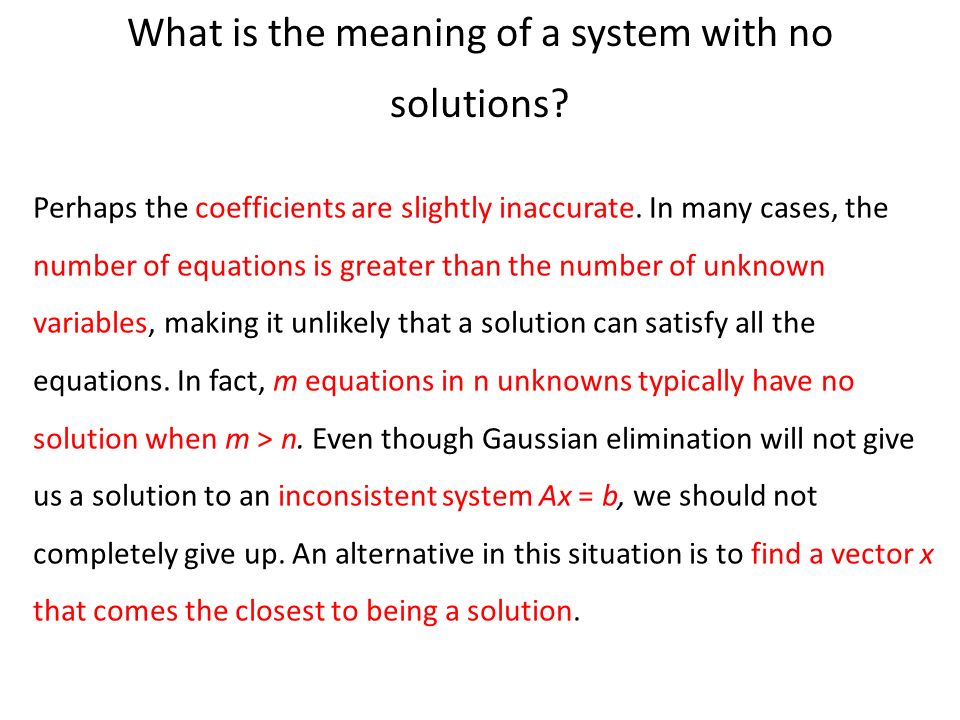 What is the meaning of a system with no solutions?

Perhaps the coefficients are slightly inaccurate. In many cases, the number of equations is greater than the number of unknown variables, making it unlikely that a solution can satisfy all the equations. In fact, $m$ equations in n unknowns typically have no solution when $m > n$. Even though Gaussian elimination will not give us a solution to an inconsistent system $Ax = b$, we should not completely give up. An alternative in this situation is to find a vector $x$ that comes the closest to being a solution.